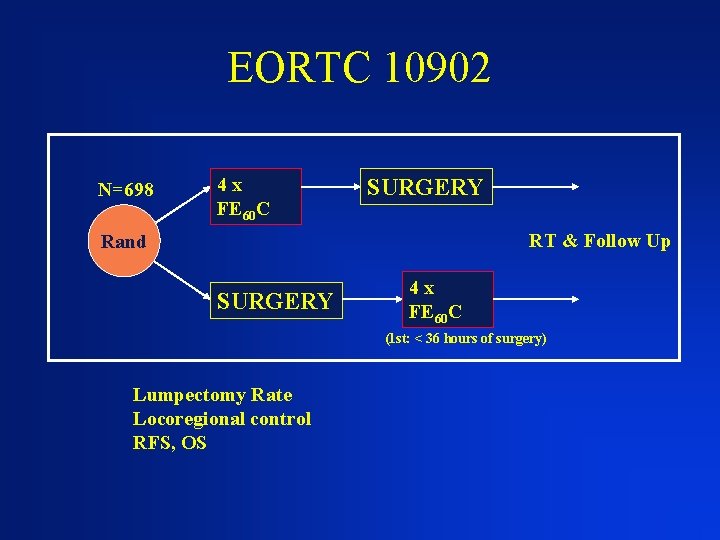 EORTC 10902

N=698

Rand

4 x
$FE_{60}C$

SURGERY

RT & Follow Up

SURGERY

4 x
$FE_{60}C$

(1st: < 36 hours of surgery)

Lumpectomy Rate
Locoregional control
RFS, OS